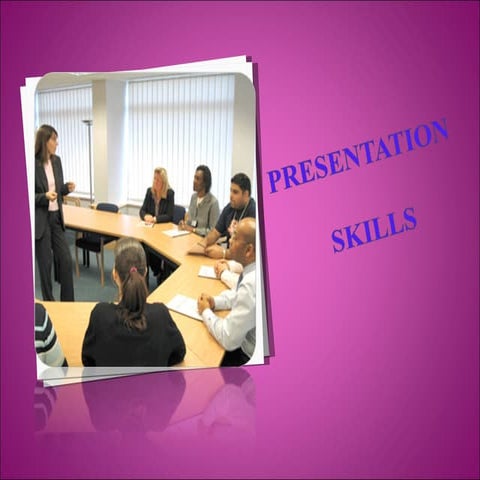 PRESENTATION

SKILLS